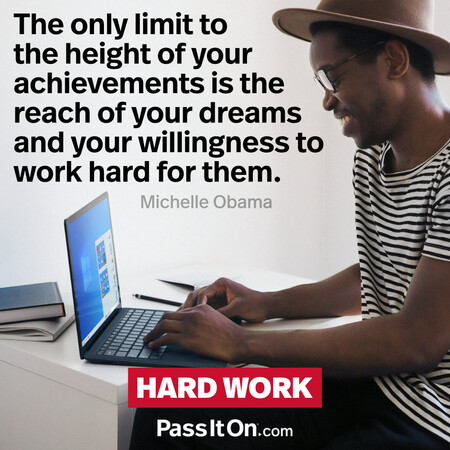 The only limit to the height of your achievements is the reach of your dreams and your willingness to work hard for them.

Michelle Obama

HARD WORK

PassItOn.com